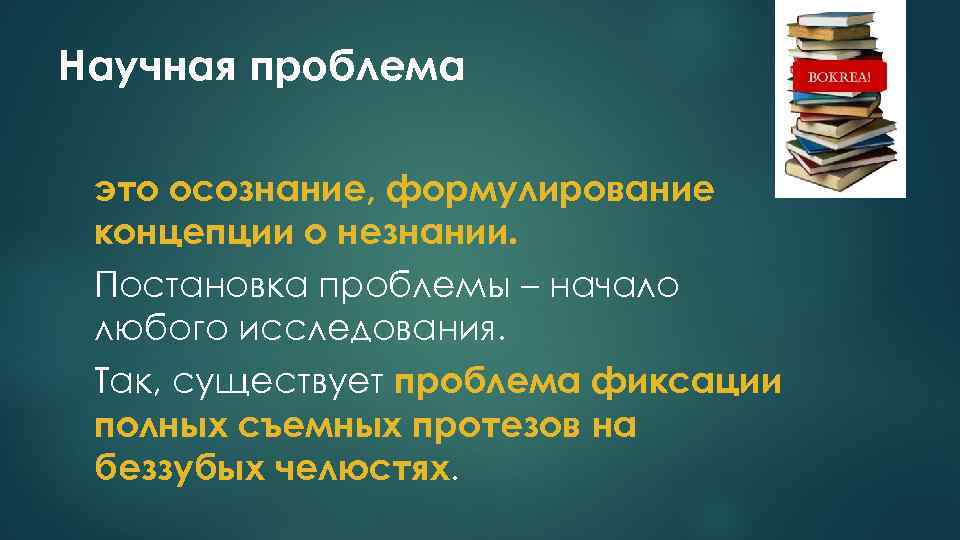 Научная проблема

BOKREA!

это осознание, формулирование концепции о незнании.

Постановка проблемы – начало любого исследования.

Так, существует проблема фиксации полных съемных протезов на беззубых челюстях.